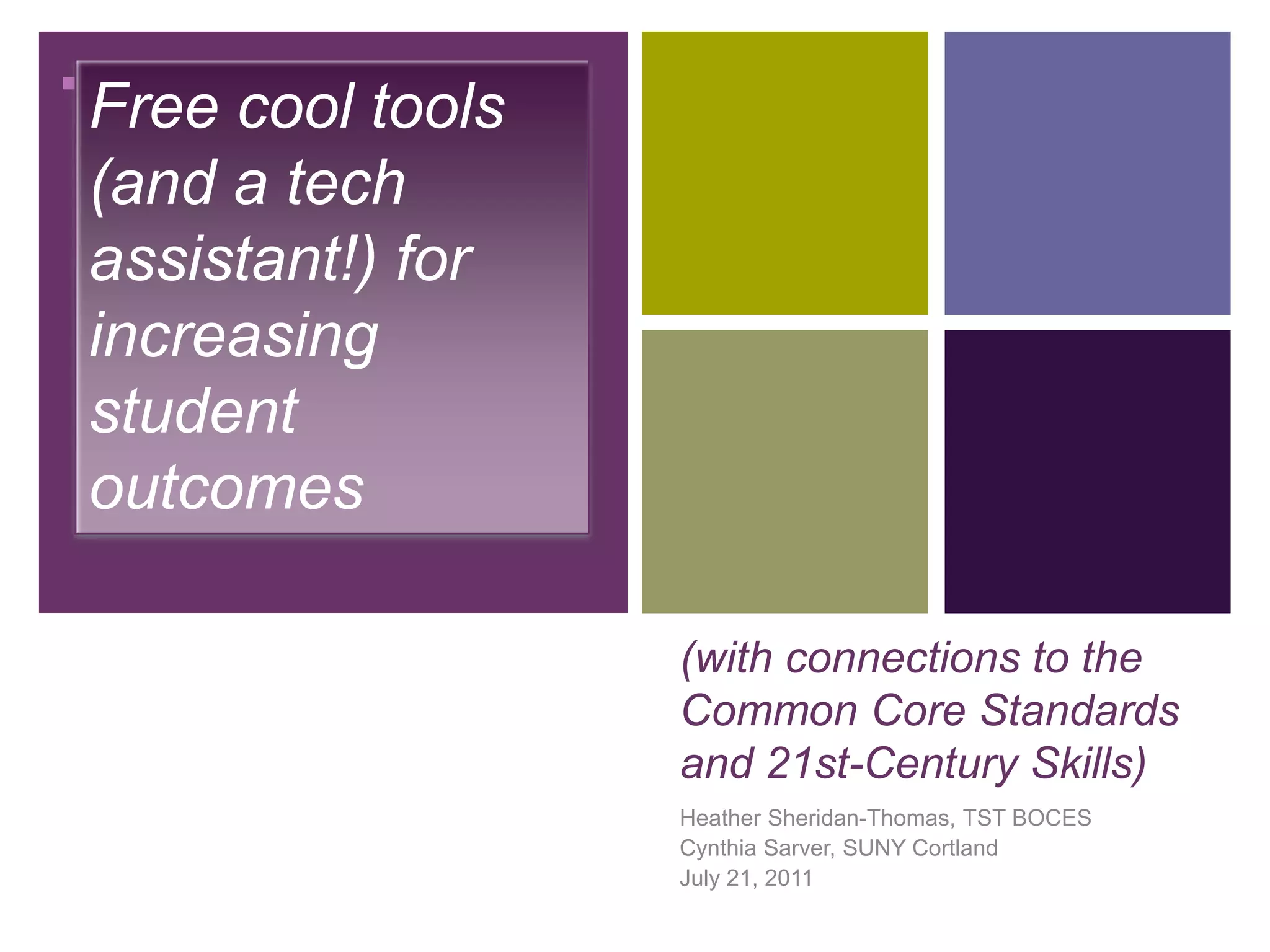 Free cool tools (and a tech assistant!) for increasing student outcomes

(with connections to the Common Core Standards and 21st-Century Skills)

Heather Sheridan-Thomas, TST BOCES
Cynthia Sarver, SUNY Cortland
July 21, 2011